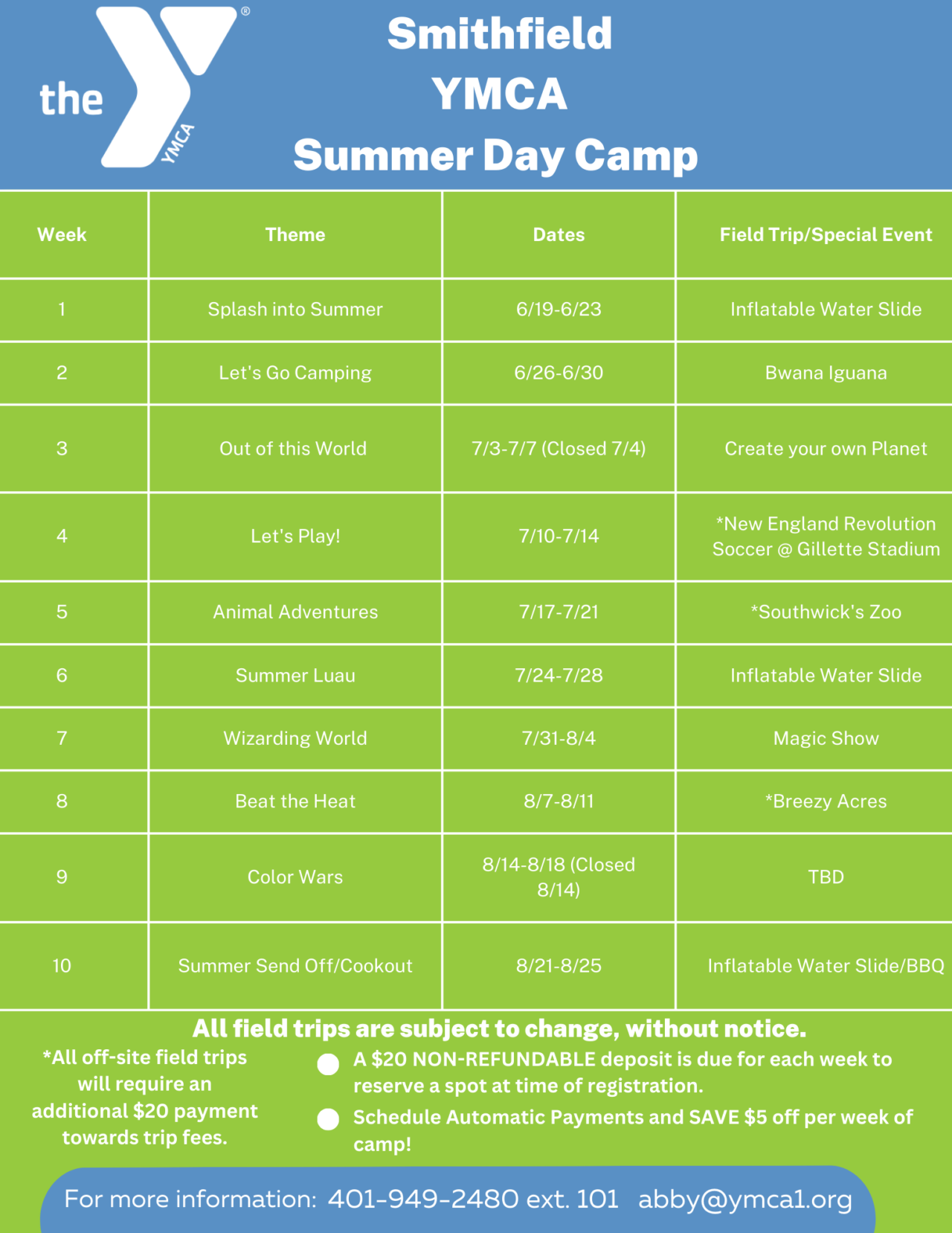 the YMCA ®

Smithfield
YMCA
Summer Day Camp

| Week | Theme | Dates | Field Trip/Special Event |
|---|---|---|---|
| 1 | Splash into Summer | 6/19-6/23 | Inflatable Water Slide |
| 2 | Let's Go Camping | 6/26-6/30 | Bwana Iguana |
| 3 | Out of this World | 7/3-7/7 (Closed 7/4) | Create your own Planet |
| 4 | Let's Play! | 7/10-7/14 | *New England Revolution Soccer @ Gillette Stadium |
| 5 | Animal Adventures | 7/17-7/21 | *Southwick's Zoo |
| 6 | Summer Luau | 7/24-7/28 | Inflatable Water Slide |
| 7 | Wizarding World | 7/31-8/4 | Magic Show |
| 8 | Beat the Heat | 8/7-8/11 | *Breezy Acres |
| 9 | Color Wars | 8/14-8/18 (Closed 8/14) | TBD |
| 10 | Summer Send Off/Cookout | 8/21-8/25 | Inflatable Water Slide/BBQ |

All field trips are subject to change, without notice.

*All off-site field trips will require an additional $20 payment towards trip fees.

A $20 NON-REFUNDABLE deposit is due for each week to reserve a spot at time of registration.

Schedule Automatic Payments and SAVE $5 off per week of camp!

For more information: 401-949-2480 ext. 101 abby@ymca1.org